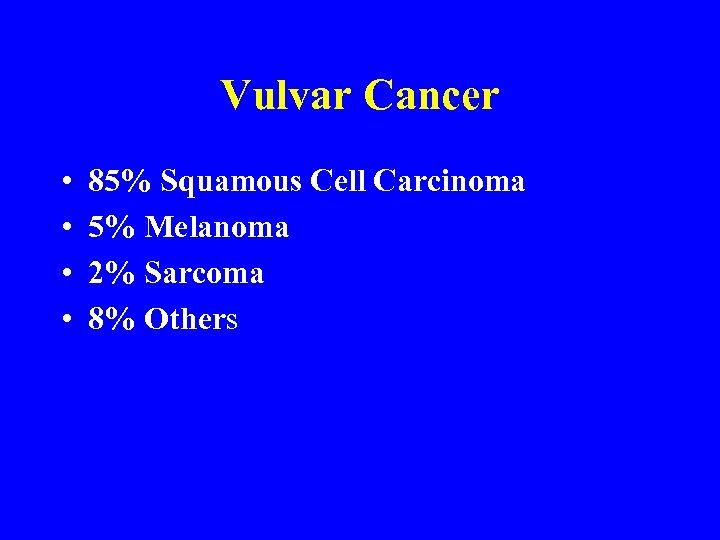 Vulvar Cancer

• 85% Squamous Cell Carcinoma
• 5% Melanoma
• 2% Sarcoma
• 8% Others